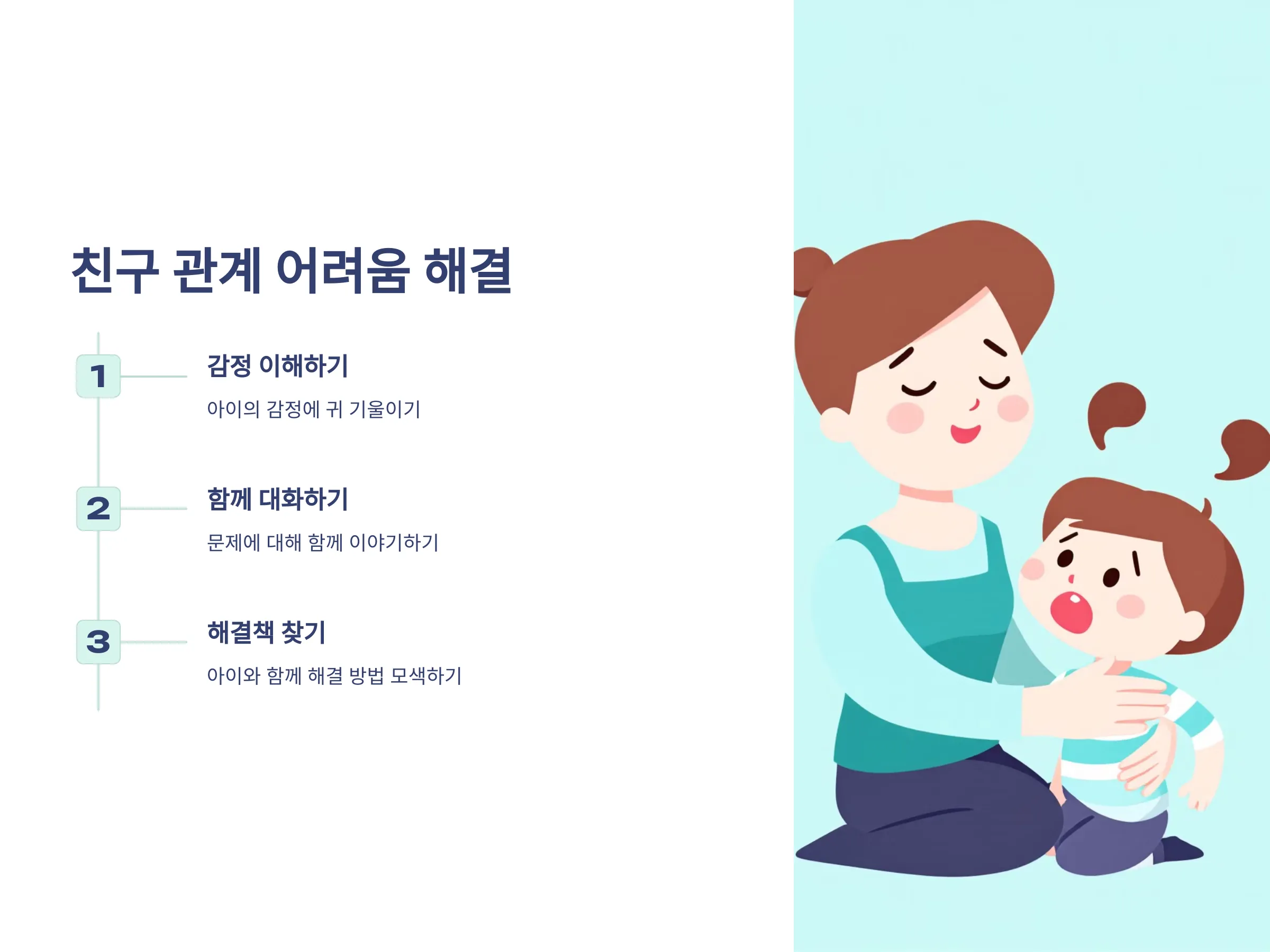 친구 관계 어려움 해결

1

감정 이해하기

아이의 감정에 귀 기울이기

2

함께 대화하기

문제에 대해 함께 이야기하기

3

해결책 찾기

아이와 함께 해결 방법 모색하기